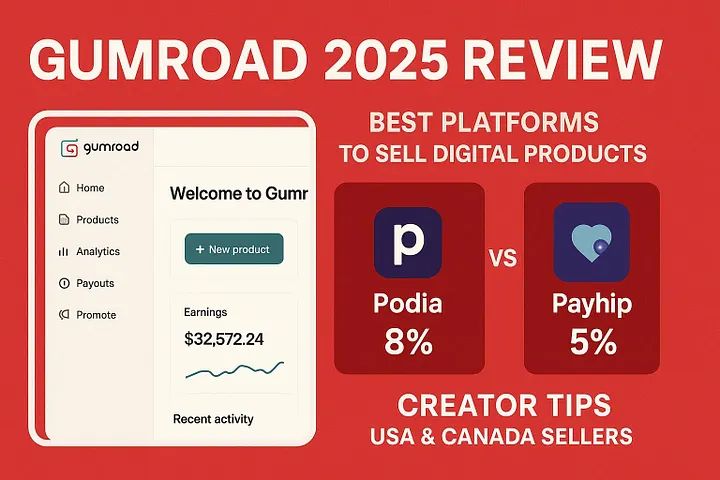 GUMROAD 2025 REVIEW

gumroad

Home

Products

Analytics

Payouts

Promote

Welcome to Gumr

+ New product

Earnings

$32,572.24

Recent activity

BEST PLATFORMS
TO SELL DIGITAL PRODUCTS

p

Podia
8%

VS

Payhip
5%

CREATOR TIPS
USA & CANADA SELLERS